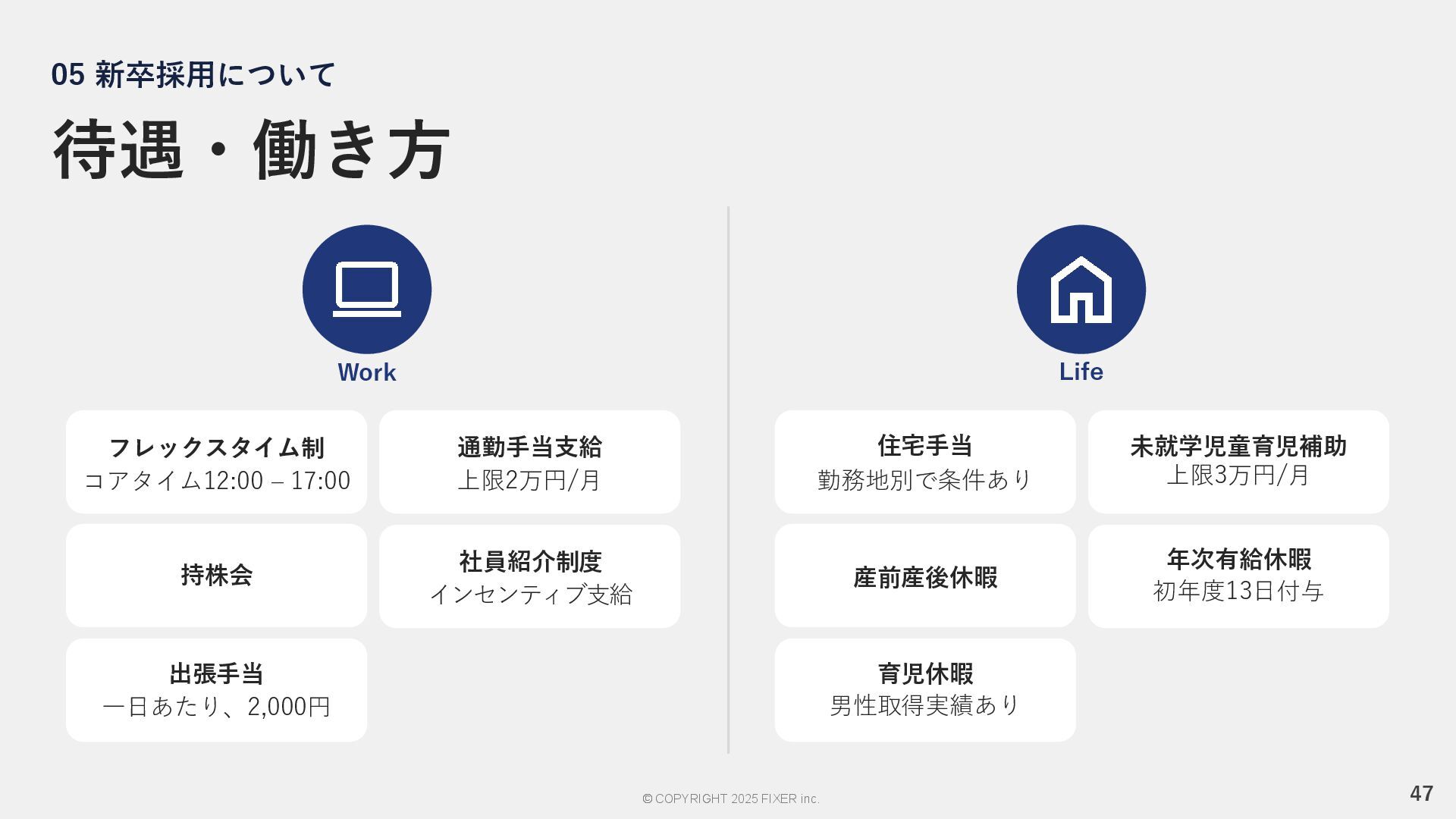 05 新卒採用について

待遇・働き方

Work

フレックスタイム制
コアタイム12:00 – 17:00

通勤手当支給
上限2万円/月

持株会

社員紹介制度
インセンティブ支給

出張手当
一日あたり、2,000円

Life

住宅手当
勤務地別で条件あり

未就学児童育児補助
上限3万円/月

産前産後休暇

年次有給休暇
初年度13日付与

育児休暇
男性取得実績あり

© COPYRIGHT 2025 FIXER inc.

47